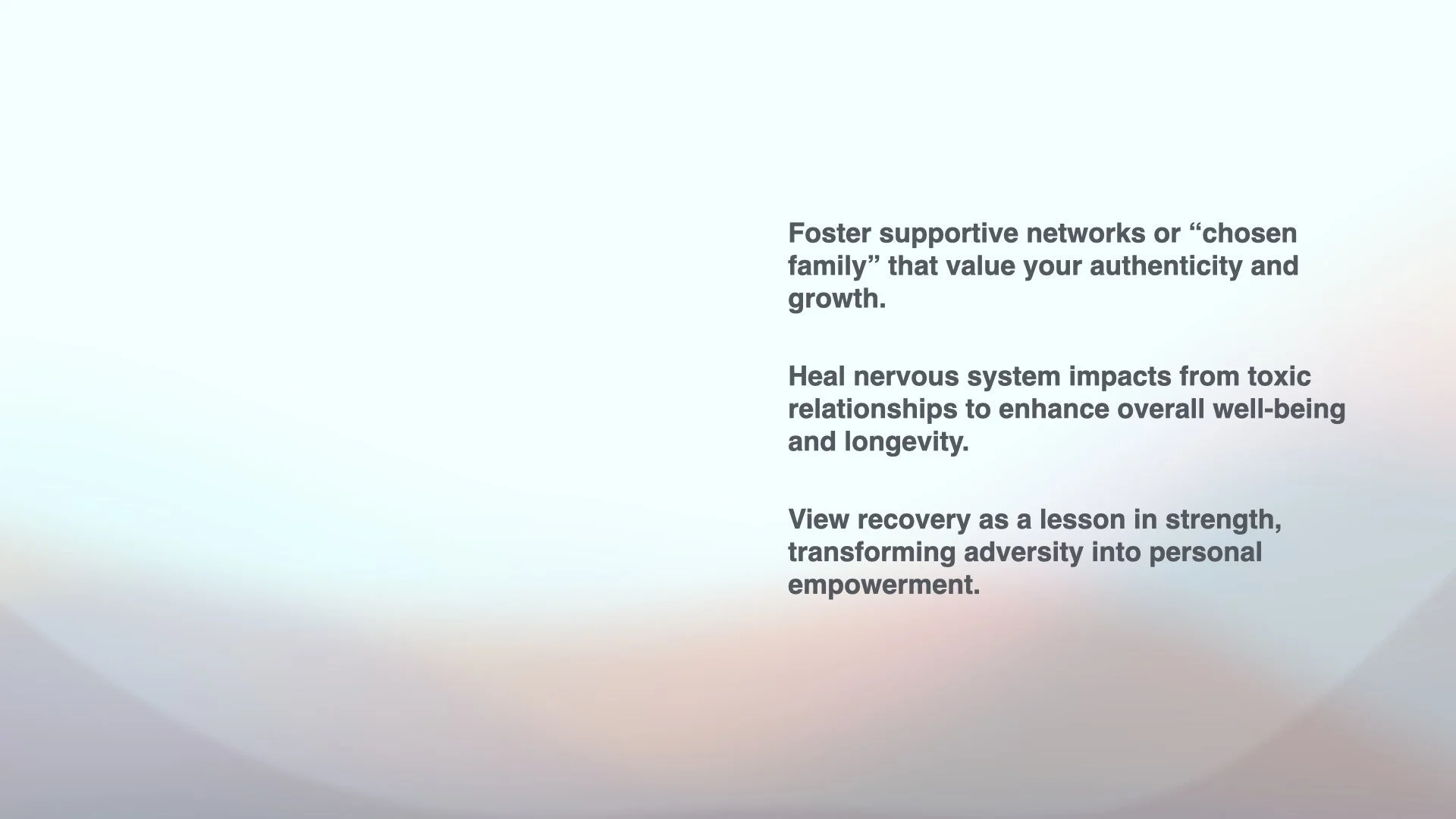 Foster supportive networks or “chosen family” that value your authenticity and growth.

Heal nervous system impacts from toxic relationships to enhance overall well-being and longevity.

View recovery as a lesson in strength, transforming adversity into personal empowerment.